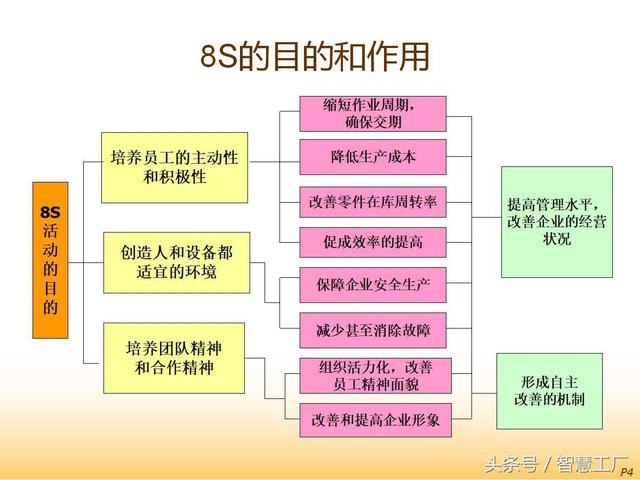 8S的目的和作用

8S活动的目的

培养员工的主动性和积极性

创造人和设备都适宜的环境

培养团队精神和合作精神

缩短作业周期，确保交期

降低生产成本

改善零件在库周转率

促成效率的提高

保障企业安全生产

减少甚至消除故障

组织活力化，改善员工精神面貌

改善和提高企业形象

提高管理水平，改善企业的经营状况

形成自主改善的机制

头条号 / 智慧工厂

P4